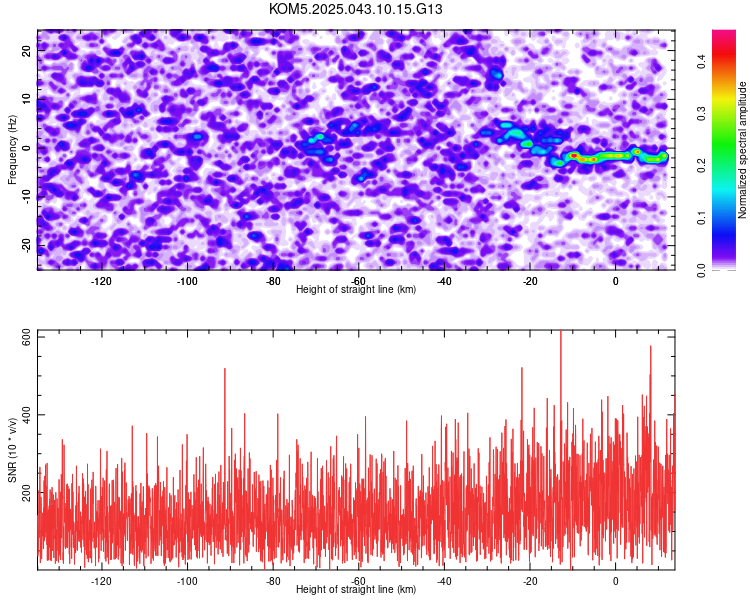 KOM5.2025.043.10.15.G13

Frequency (Hz)

20
10
0
-10
-20

-120 -100 -80 -60 -40 -20 0

Height of straight line (km)

Normalized spectral amplitude

0.0 0.1 0.2 0.3 0.4

SNR (10 * v/v)

600
400
200

-120 -100 -80 -60 -40 -20 0

Height of straight line (km)